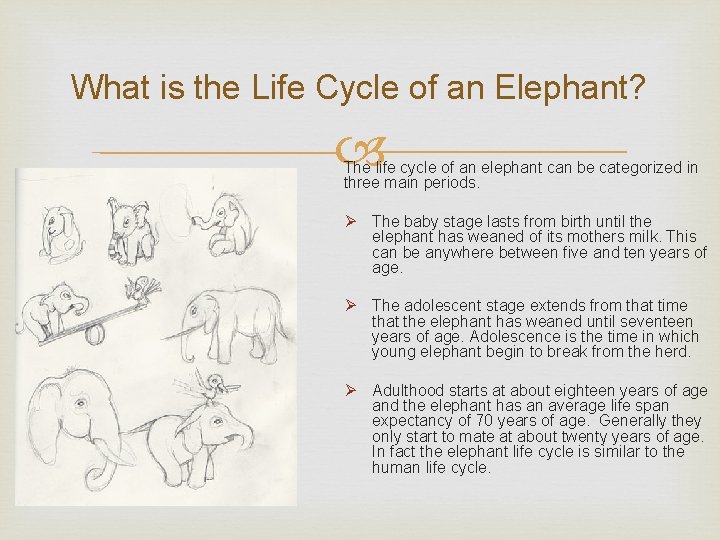 What is the Life Cycle of an Elephant?

The life cycle of an elephant can be categorized in three main periods.

➢ The baby stage lasts from birth until the elephant has weaned of its mothers milk. This can be anywhere between five and ten years of age.

➢ The adolescent stage extends from that time that the elephant has weaned until seventeen years of age. Adolescence is the time in which young elephant begin to break from the herd.

➢ Adulthood starts at about eighteen years of age and the elephant has an average life span expectancy of 70 years of age. Generally they only start to mate at about twenty years of age. In fact the elephant life cycle is similar to the human life cycle.